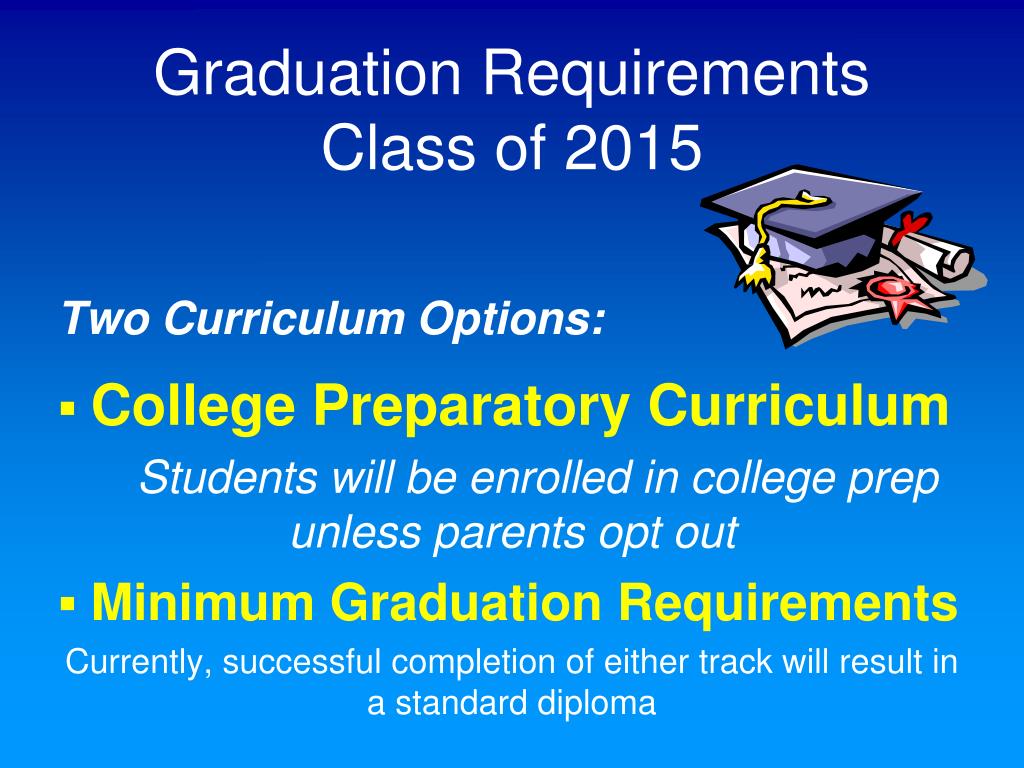 Graduation Requirements
Class of 2015

Two Curriculum Options:

▪ College Preparatory Curriculum

Students will be enrolled in college prep unless parents opt out

▪ Minimum Graduation Requirements

Currently, successful completion of either track will result in a standard diploma